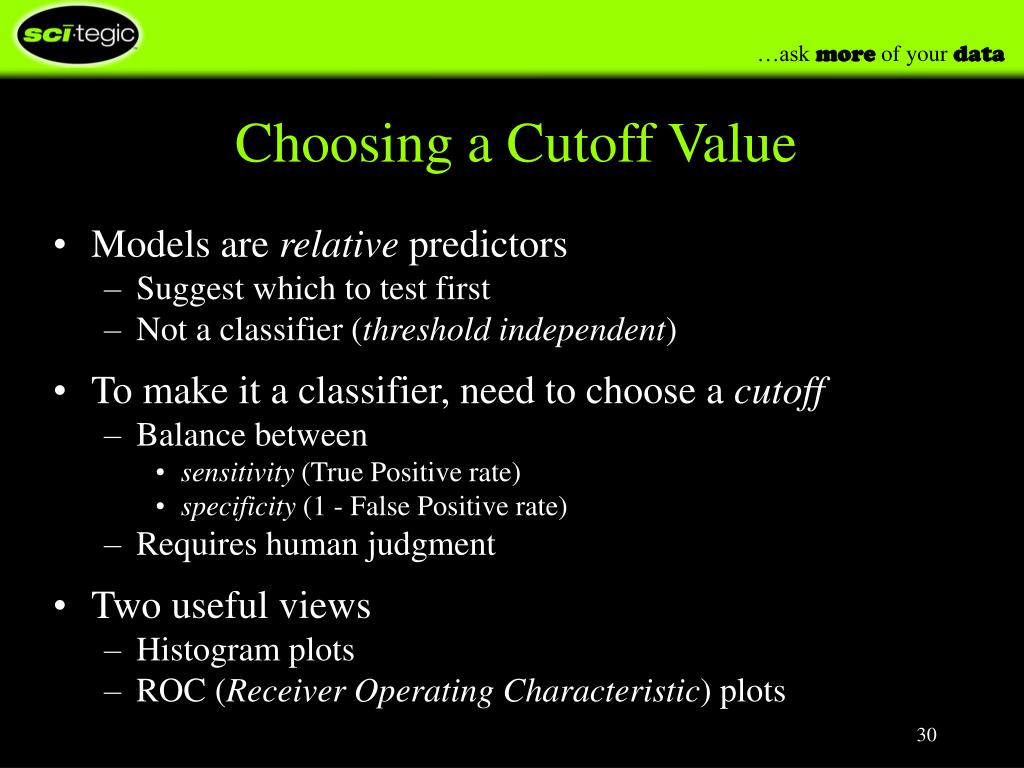 sci·tegic

…ask more of your data

Choosing a Cutoff Value

• Models are relative predictors
– Suggest which to test first
– Not a classifier (threshold independent)

• To make it a classifier, need to choose a cutoff
– Balance between
• sensitivity (True Positive rate)
• specificity (1 - False Positive rate)
– Requires human judgment

• Two useful views
– Histogram plots
– ROC (Receiver Operating Characteristic) plots

30